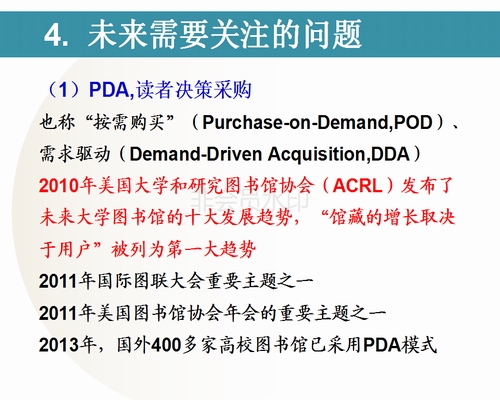 4. 未来需要关注的问题

（1）PDA,读者决策采购

也称“按需购买”（Purchase-on-Demand,POD）、需求驱动（Demand-Driven Acquisition,DDA）

2010年美国大学和研究图书馆协会（ACRL）发布了未来大学图书馆的十大发展趋势，“馆藏的增长取决于用户”被列为第一大趋势

非会员水印

2011年国际图联大会重要主题之一

2011年美国图书馆协会年会的重要主题之一

2013年，国外400多家高校图书馆已采用PDA模式